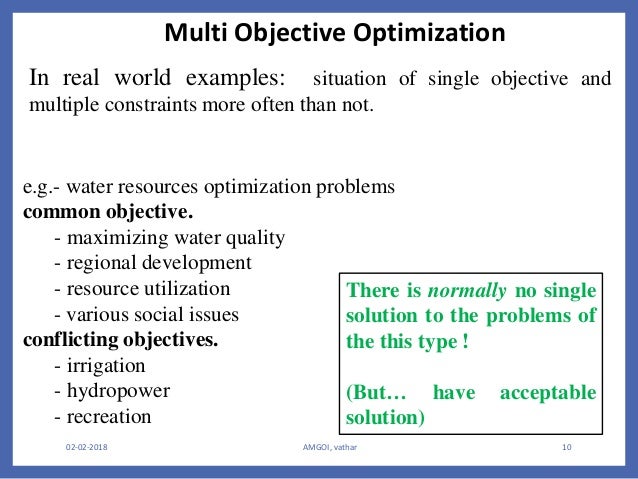 Multi Objective Optimization

In real world examples: situation of single objective and multiple constraints more often than not.

e.g.- water resources optimization problems
common objective.
- maximizing water quality
- regional development
- resource utilization
- various social issues
conflicting objectives.
- irrigation
- hydropower
- recreation

There is normally no single solution to the problems of the this type !

(But… have acceptable solution)

02-02-2018

AMGOI, vathar

10